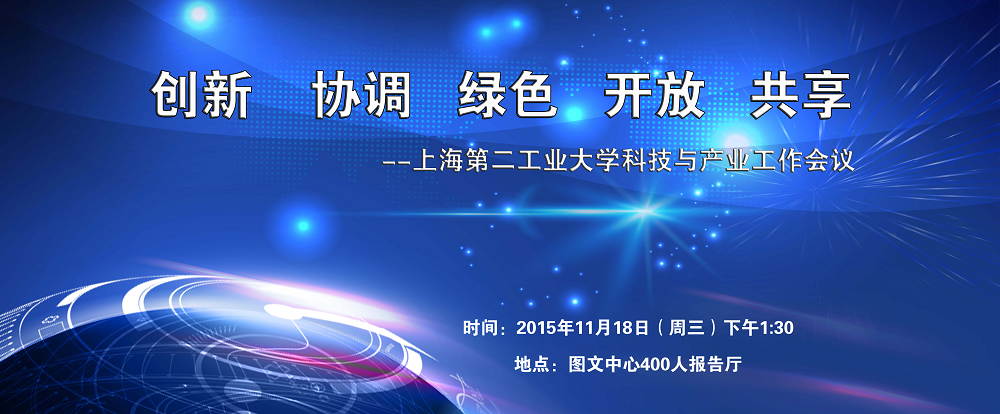 创新　协调　绿色　开放　共享

--上海第二工业大学科技与产业工作会议

时间：2015年11月18日（周三）下午1:30

地点：图文中心400人报告厅